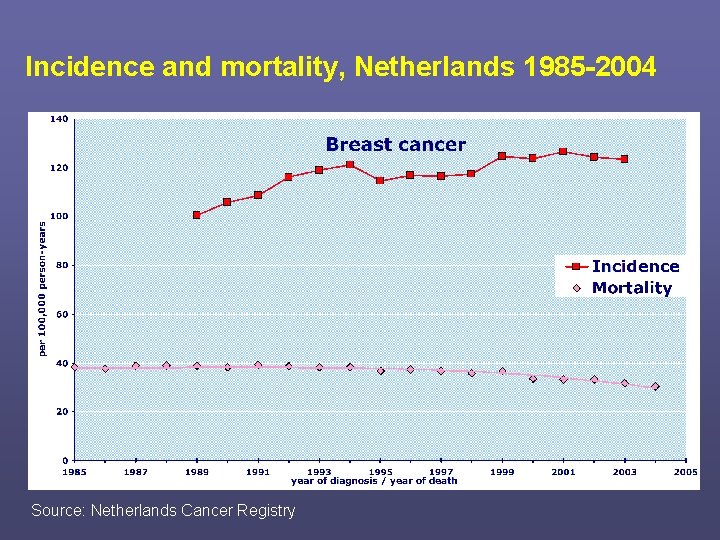 Incidence and mortality, Netherlands 1985-2004

Breast cancer

140
120
100
80
60
40
20
0

per 100,000 person-years

Incidence
Mortality

1985 1987 1989 1991 1993 1995 1997 1999 2001 2003 2005
year of diagnosis / year of death

Source: Netherlands Cancer Registry